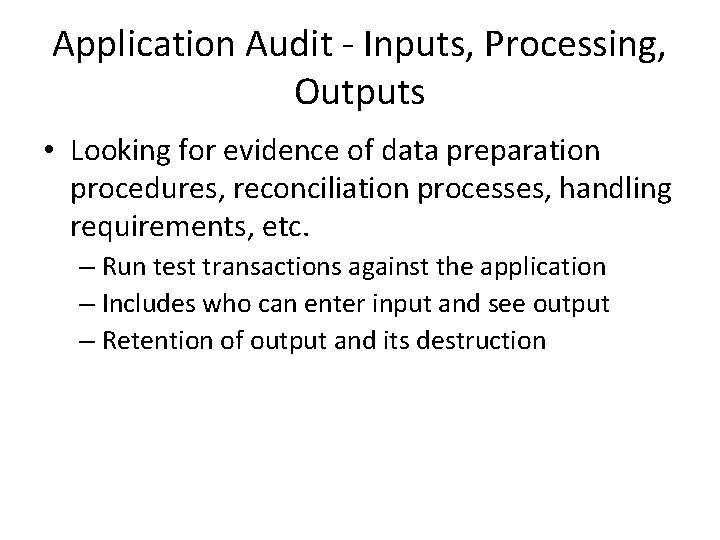 Application Audit - Inputs, Processing, Outputs

• Looking for evidence of data preparation procedures, reconciliation processes, handling requirements, etc.

– Run test transactions against the application

– Includes who can enter input and see output

– Retention of output and its destruction